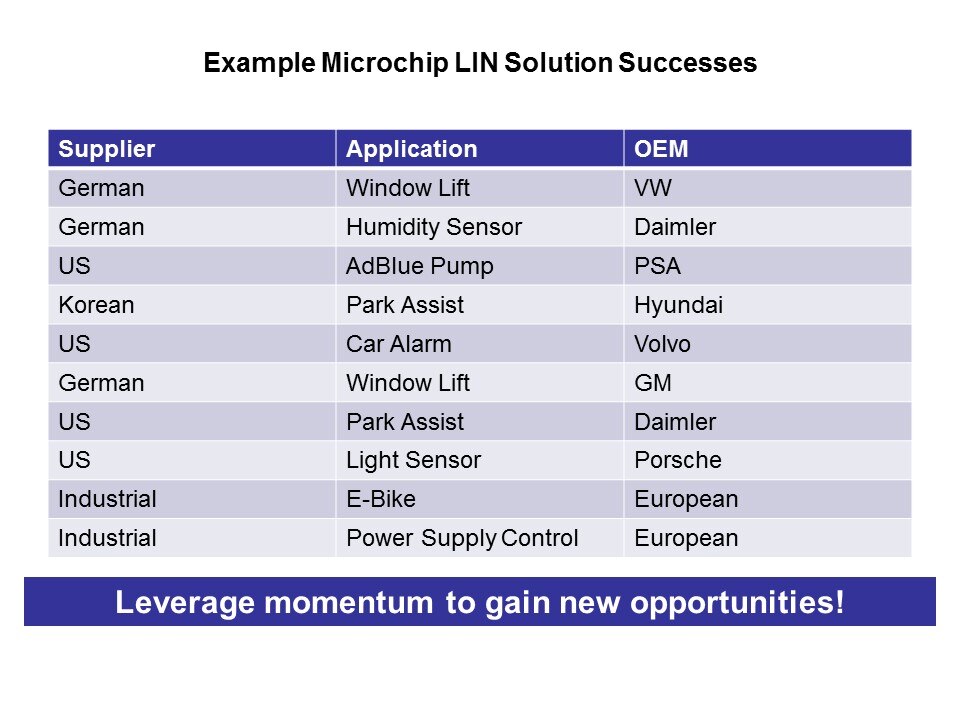 Example Microchip LIN Solution Successes

| Supplier | Application | OEM |
|---|---|---|
| German | Window Lift | VW |
| German | Humidity Sensor | Daimler |
| US | AdBlue Pump | PSA |
| Korean | Park Assist | Hyundai |
| US | Car Alarm | Volvo |
| German | Window Lift | GM |
| US | Park Assist | Daimler |
| US | Light Sensor | Porsche |
| Industrial | E-Bike | European |
| Industrial | Power Supply Control | European |

Leverage momentum to gain new opportunities!